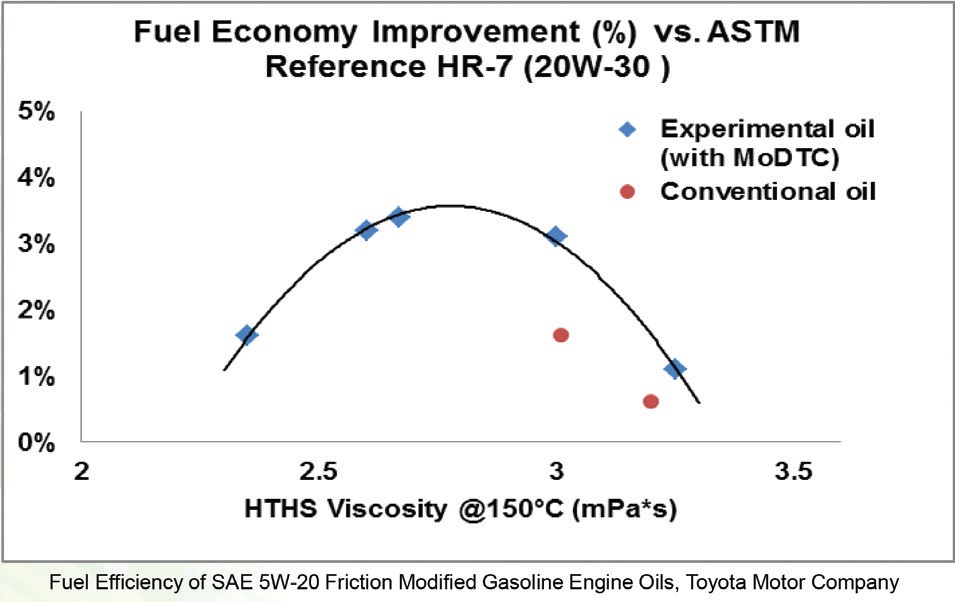 Fuel Economy Improvement (%) vs. ASTM Reference HR-7 (20W-30 )

5%
4%
3%
2%
1%
0%

Experimental oil (with MoDTC)
Conventional oil

2
2.5
3
3.5

HTHS Viscosity @150°C (mPa*s)

Fuel Efficiency of SAE 5W-20 Friction Modified Gasoline Engine Oils, Toyota Motor Company